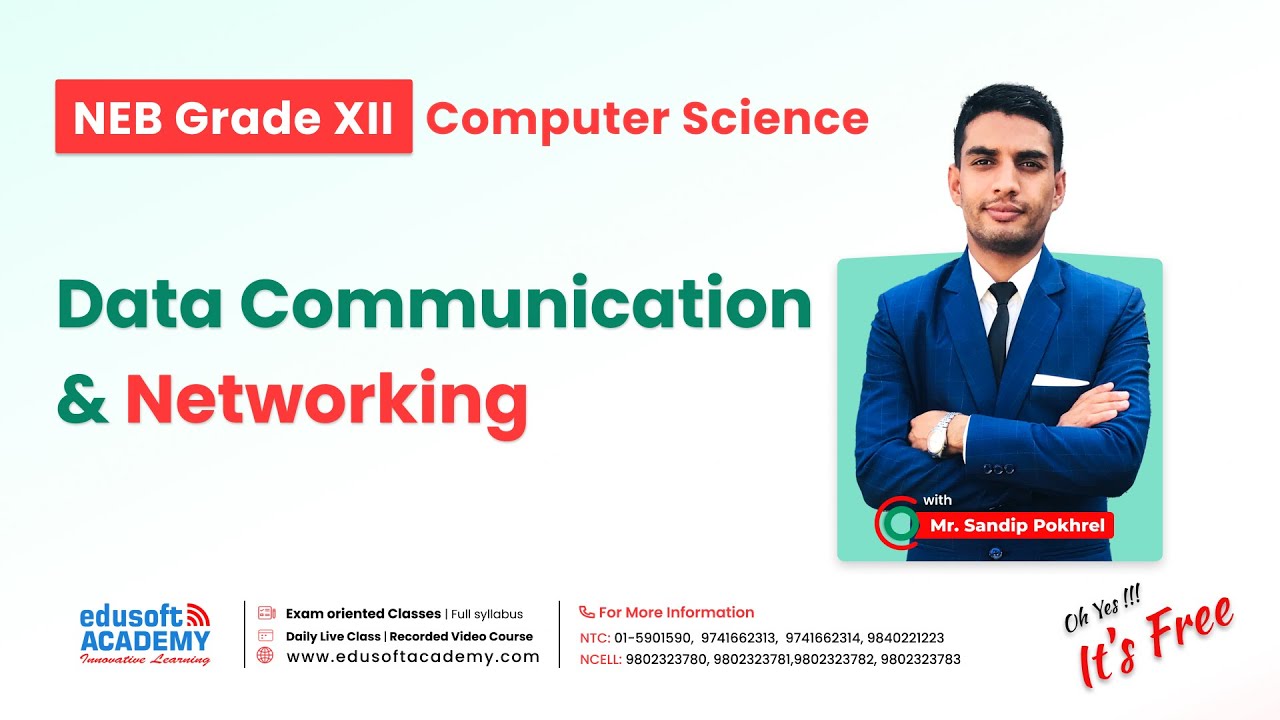 NEB Grade XII Computer Science

Data Communication & Networking

with
Mr. Sandip Pokhrel

edusoft ACADEMY
Innovative Learning

Exam oriented Classes | Full syllabus
Daily Live Class | Recorded Video Course
www.edusoftacademy.com

For More Information
NTC: 01-5901590, 9741662313, 9741662314, 9840221223
NCELL: 9802323780, 9802323781,9802323782, 9802323783

Oh Yes !!!
It's Free